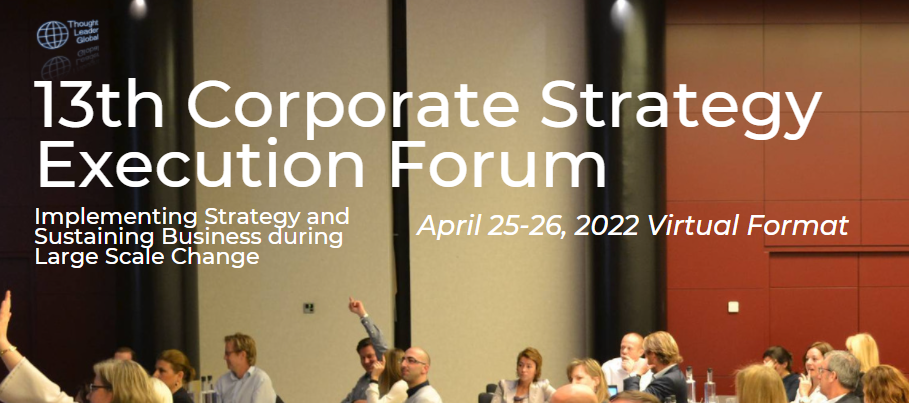 Thought Leader Global

13th Corporate Strategy Execution Forum

Implementing Strategy and Sustaining Business during Large Scale Change

April 25-26, 2022 Virtual Format